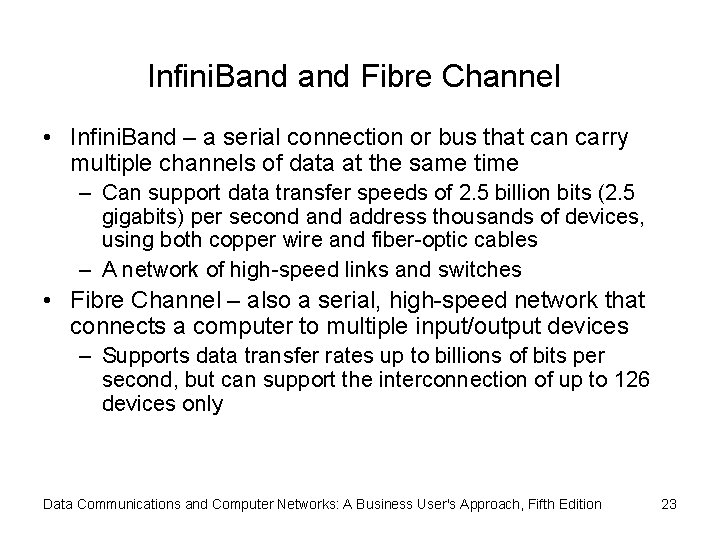 InfiniBand and Fibre Channel

• InfiniBand – a serial connection or bus that can carry multiple channels of data at the same time

– Can support data transfer speeds of 2.5 billion bits (2.5 gigabits) per second and address thousands of devices, using both copper wire and fiber-optic cables

– A network of high-speed links and switches

• Fibre Channel – also a serial, high-speed network that connects a computer to multiple input/output devices

– Supports data transfer rates up to billions of bits per second, but can support the interconnection of up to 126 devices only

Data Communications and Computer Networks: A Business User's Approach, Fifth Edition 23